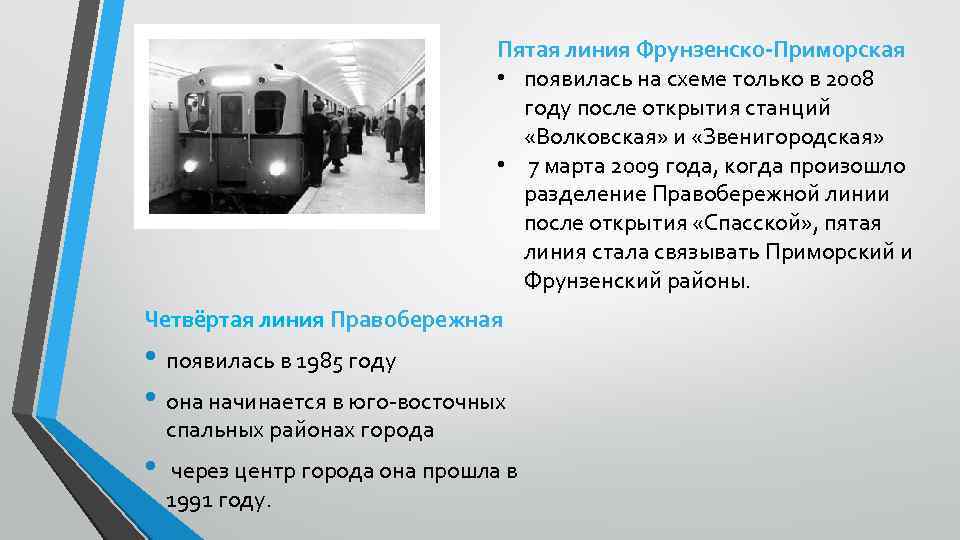 Пятая линия Фрунзенско-Приморская

• появилась на схеме только в 2008 году после открытия станций «Волковская» и «Звенигородская»

• 7 марта 2009 года, когда произошло разделение Правобережной линии после открытия «Спасской», пятая линия стала связывать Приморский и Фрунзенский районы.

Четвёртая линия Правобережная

• появилась в 1985 году

• она начинается в юго-восточных спальных районах города

• через центр города она прошла в 1991 году.